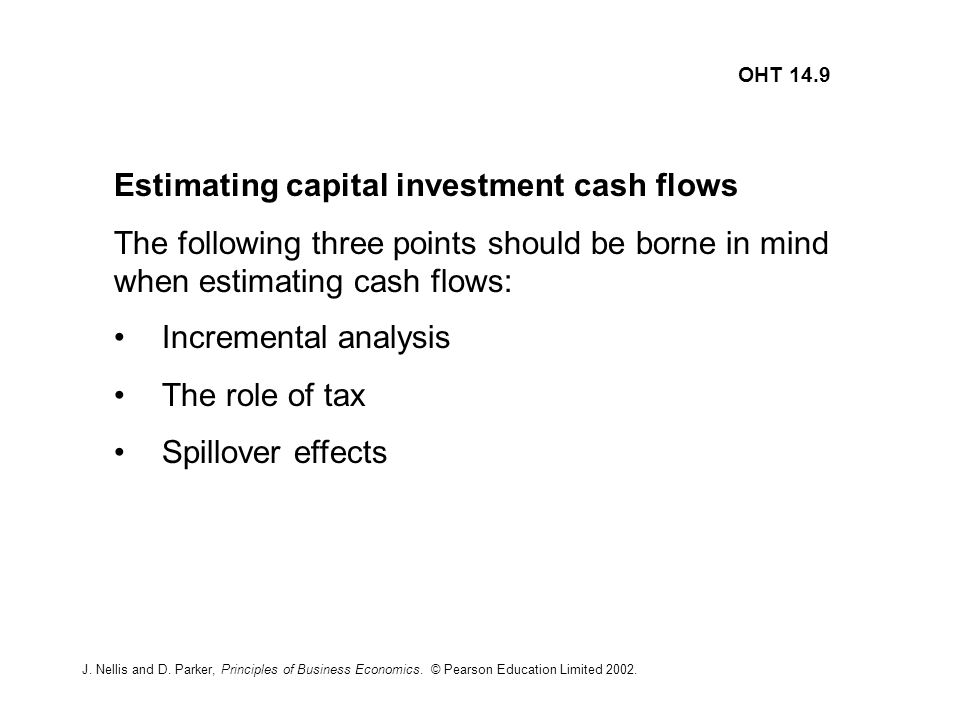 OHT 14.9

Estimating capital investment cash flows

The following three points should be borne in mind when estimating cash flows:

• Incremental analysis

• The role of tax

• Spillover effects

J. Nellis and D. Parker, Principles of Business Economics. © Pearson Education Limited 2002.